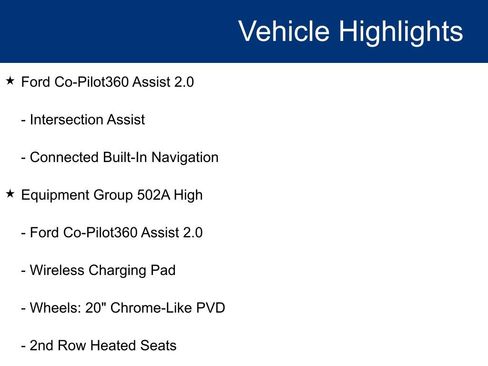 Vehicle Highlights

★ Ford Co-Pilot360 Assist 2.0

- Intersection Assist

- Connected Built-In Navigation

★ Equipment Group 502A High

- Ford Co-Pilot360 Assist 2.0

- Wireless Charging Pad

- Wheels: 20" Chrome-Like PVD

- 2nd Row Heated Seats